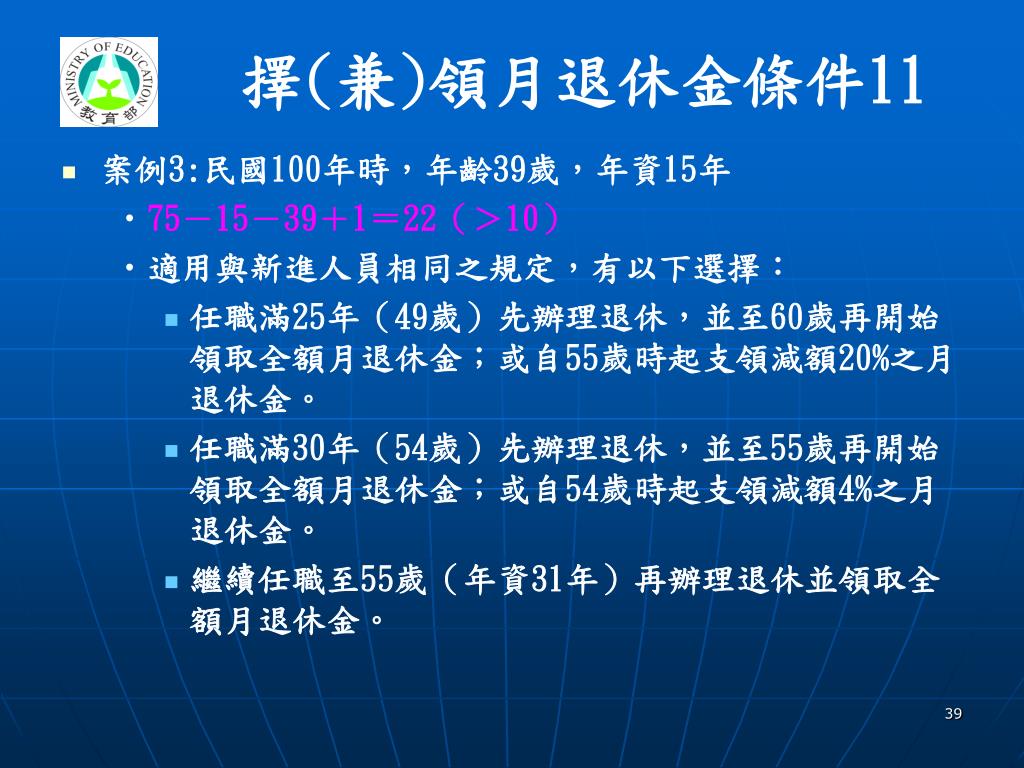 MINISTRY OF EDUCATION
教育部

擇(兼)領月退休金條件11

案例3:民國100年時，年齡39歲，年資15年

• 75－15－39＋1＝22（＞10）

• 適用與新進人員相同之規定，有以下選擇：

任職滿25年（49歲）先辦理退休，並至60歲再開始領取全額月退休金；或自55歲時起支領減額20%之月退休金。

任職滿30年（54歲）先辦理退休，並至55歲再開始領取全額月退休金；或自54歲時起支領減額4%之月退休金。

繼續任職至55歲（年資31年）再辦理退休並領取全額月退休金。

39